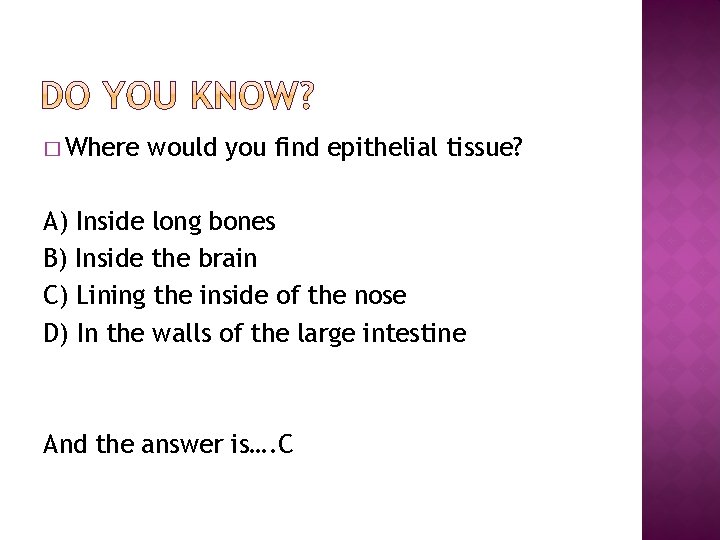 DO YOU KNOW?

□ Where would you find epithelial tissue?

A) Inside long bones
B) Inside the brain
C) Lining the inside of the nose
D) In the walls of the large intestine

And the answer is….C